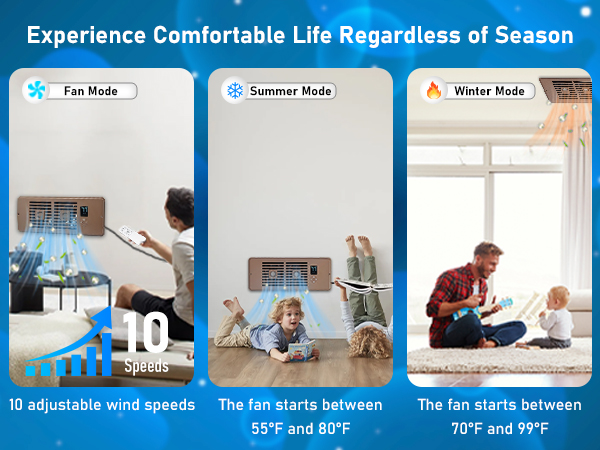 Experience Comfortable Life Regardless of Season

Fan Mode

10 Speeds

10 adjustable wind speeds

Summer Mode

The fan starts between 55°F and 80°F

Winter Mode

The fan starts between 70°F and 99°F